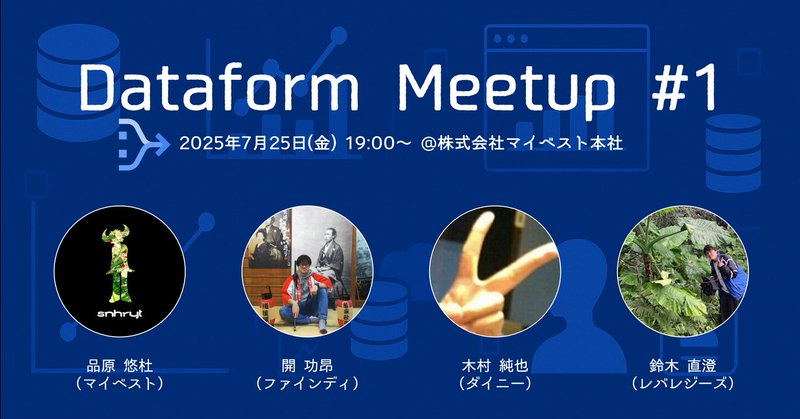 Dataform Meetup #1

2025年7月25日(金) 19:00〜 @株式会社マイベスト本社

snhryt

品原 悠杜
(マイベスト)

開 功昂
(ファインディ)

木村 純也
(ダイニー)

鈴木 直澄
(レバレジーズ)